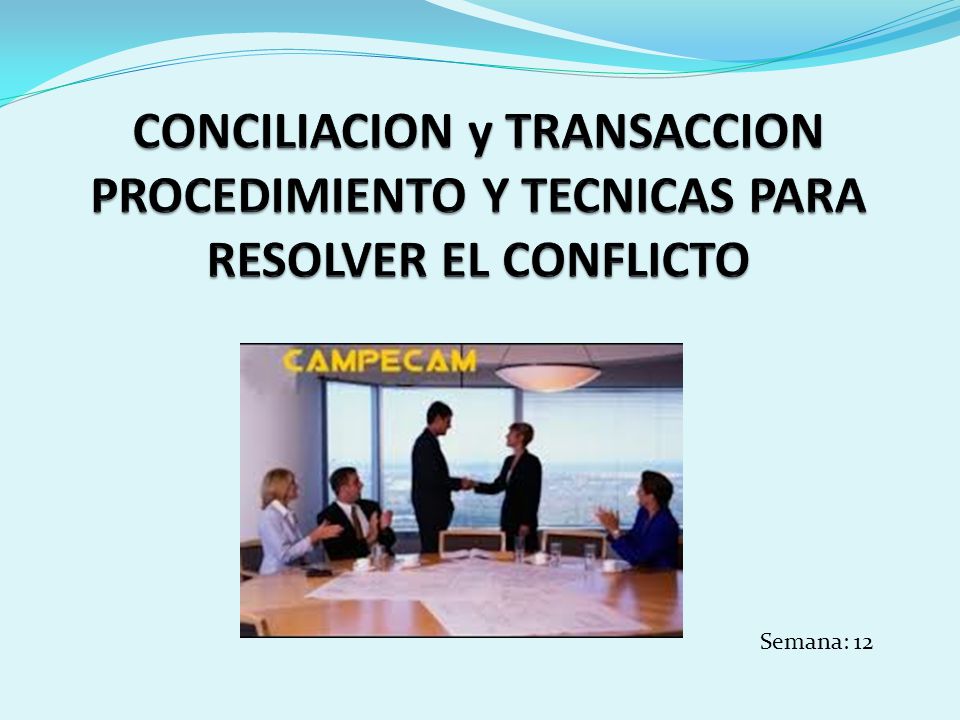 CONCILIACION y TRANSACCION PROCEDIMIENTO Y TECNICAS PARA RESOLVER EL CONFLICTO

CAMPECAM

Semana: 12